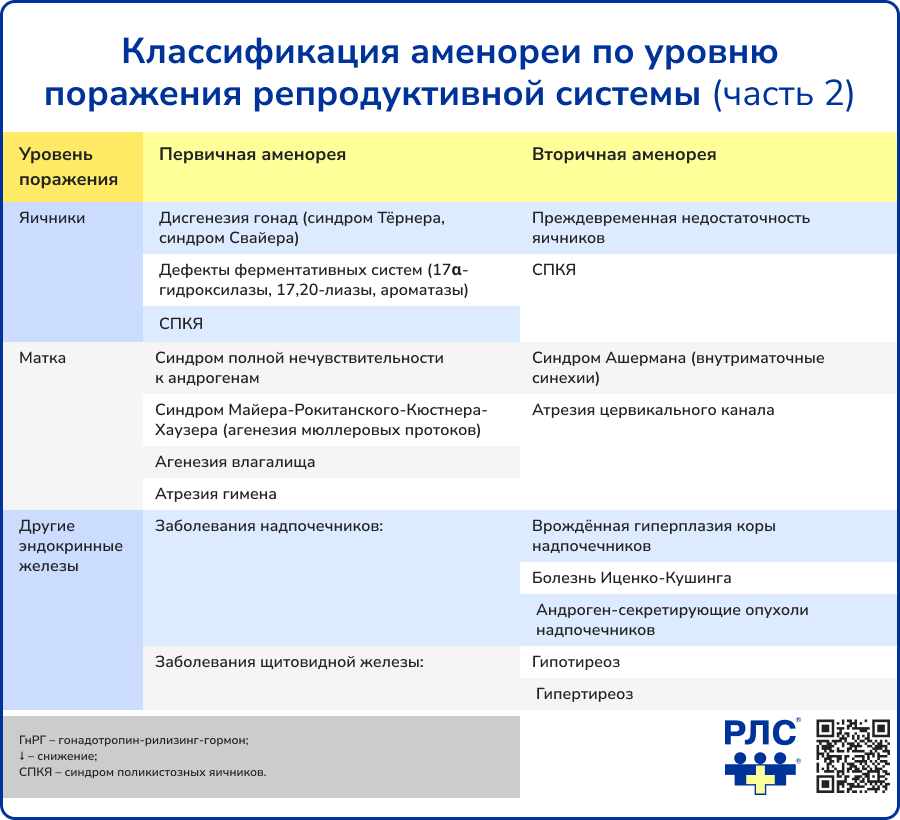 Классификация аменореи по уровню поражения репродуктивной системы (часть 2)

| Уровень поражения | Первичная аменорея | Вторичная аменорея |
|---|---|---|
| Яичники | Дисгенезия гонад (синдром Тёрнера, синдром Свайера) | Преждевременная недостаточность яичников |
| | Дефекты ферментативных систем (17α-гидроксилазы, 17,20-лиазы, ароматазы) | СПКЯ |
| | СПКЯ | |
| Матка | Синдром полной нечувствительности к андрогенам | Синдром Ашермана (внутриматочные синехии) |
| | Синдром Майера-Рокитанского-Кюстнера-Хаузера (агенезия мюллеровых протоков) | Атрезия цервикального канала |
| | Агенезия влагалища | |
| | Атрезия гимена | |
| Другие эндокринные железы | Заболевания надпочечников: | Врождённая гиперплазия коры надпочечников |
| | | Болезнь Иценко-Кушинга |
| | | Андроген-секретирующие опухоли надпочечников |
| | Заболевания щитовидной железы: | Гипотиреоз |
| | | Гипертиреоз |

ГнРГ – гонадотропин-рилизинг-гормон;
↓ – снижение;
СПКЯ – синдром поликистозных яичников.

РЛС®